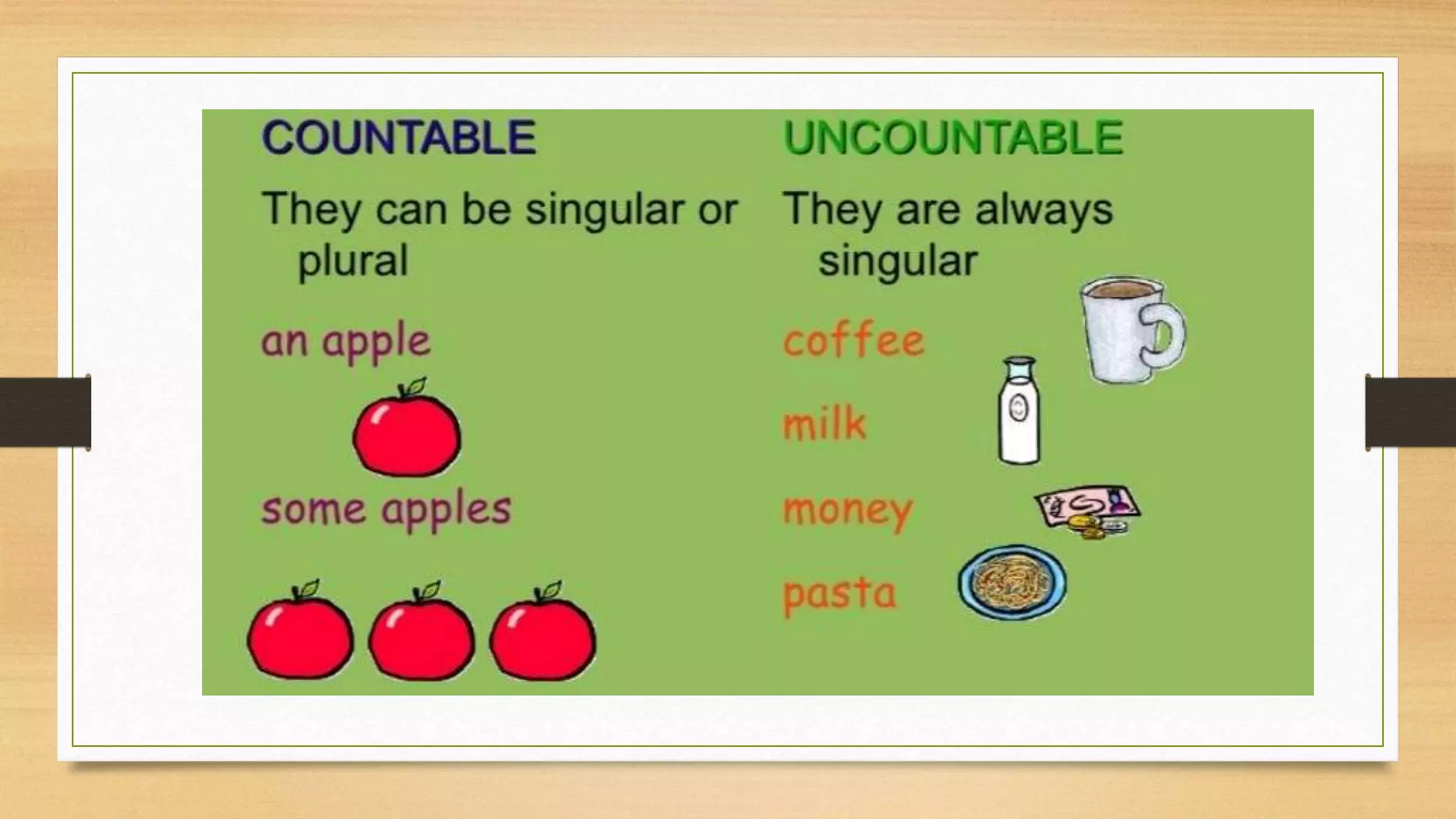 COUNTABLE

They can be singular or plural

an apple

some apples

UNCOUNTABLE

They are always singular

coffee

milk

money

pasta